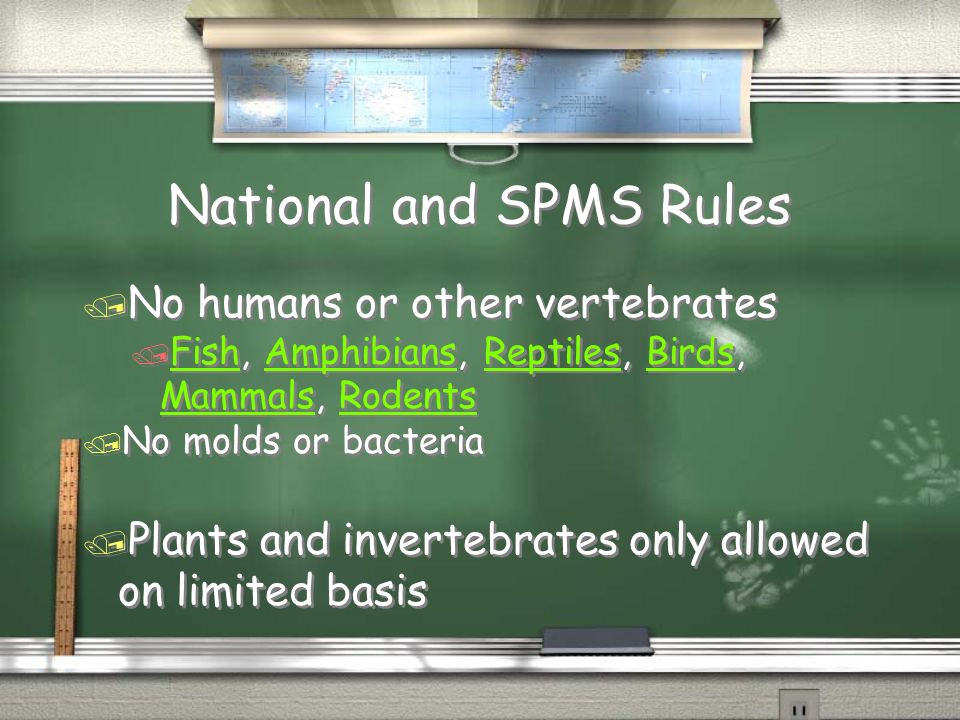 National and SPMS Rules

No humans or other vertebrates

Fish, Amphibians, Reptiles, Birds, Mammals, Rodents

No molds or bacteria

Plants and invertebrates only allowed on limited basis